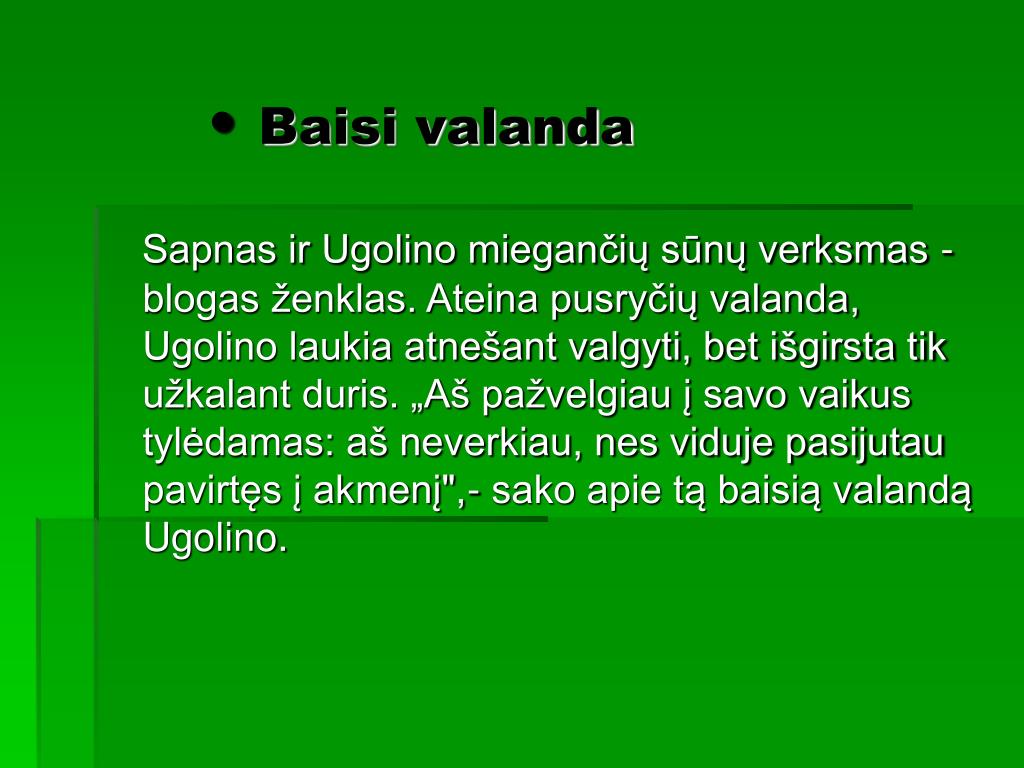 • Baisi valanda

Sapnas ir Ugolino miegančių sūnų verksmas - blogas ženklas. Ateina pusryčių valanda, Ugolino laukia atnešant valgyti, bet išgirsta tik užkalant duris. „Aš pažvelgiau į savo vaikus tylėdamas: aš neverkiau, nes viduje pasijutau pavirtęs į akmenį",- sako apie tą baisią valandą Ugolino.